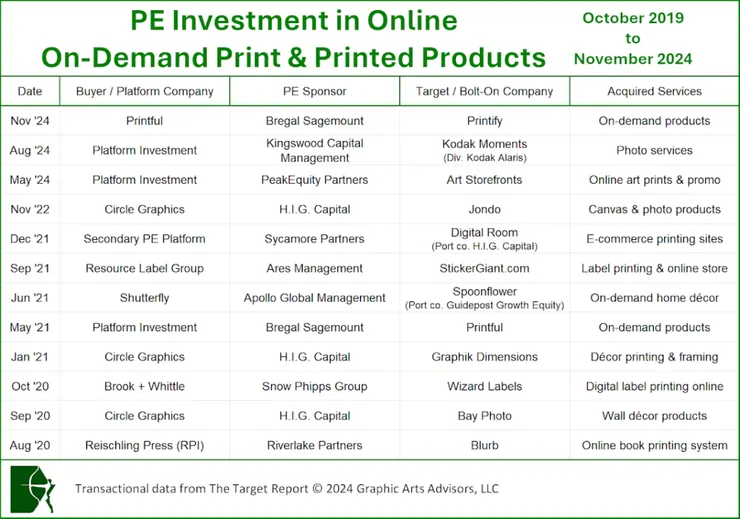 PE Investment in Online On-Demand Print & Printed Products

October 2019 to November 2024

| Date | Buyer / Platform Company | PE Sponsor | Target / Bolt-On Company | Acquired Services |
|---|---|---|---|---|
| Nov '24 | Printful | Bregal Sagemount | Printify | On-demand products |
| Aug '24 | Platform Investment | Kingswood Capital Management | Kodak Moments (Div. Kodak Alaris) | Photo services |
| May '24 | Platform Investment | PeakEquity Partners | Art Storefronts | Online art prints & promo |
| Nov '22 | Circle Graphics | H.I.G. Capital | Jondo | Canvas & photo products |
| Dec '21 | Secondary PE Platform | Sycamore Partners | Digital Room (Port co. H.I.G. Capital) | E-commerce printing sites |
| Sep '21 | Resource Label Group | Ares Management | StickerGiant.com | Label printing & online store |
| Jun '21 | Shutterfly | Apollo Global Management | Spoonflower (Port co. Guidepost Growth Equity) | On-demand home décor |
| May '21 | Platform Investment | Bregal Sagemount | Printful | On-demand products |
| Jan '21 | Circle Graphics | H.I.G. Capital | Graphik Dimensions | Décor printing & framing |
| Oct '20 | Brook + Whittle | Snow Phipps Group | Wizard Labels | Digital label printing online |
| Sep '20 | Circle Graphics | H.I.G. Capital | Bay Photo | Wall décor products |
| Aug '20 | Reischling Press (RPI) | Riverlake Partners | Blurb | Online book printing system |

Transactional data from The Target Report © 2024 Graphic Arts Advisors, LLC